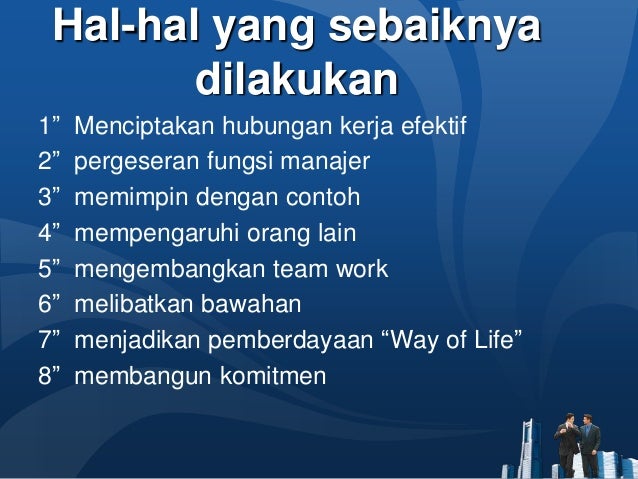 Hal-hal yang sebaiknya dilakukan

1” Menciptakan hubungan kerja efektif
2” pergeseran fungsi manajer
3” memimpin dengan contoh
4” mempengaruhi orang lain
5” mengembangkan team work
6” melibatkan bawahan
7” menjadikan pemberdayaan “Way of Life”
8” membangun komitmen